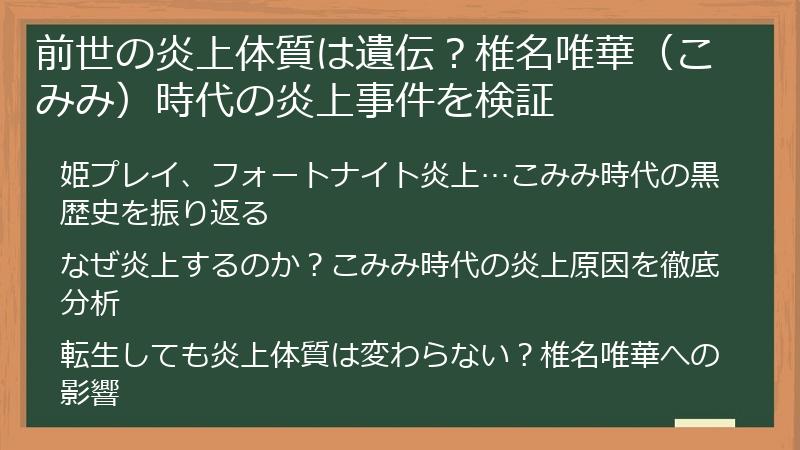 前世の炎上体質は遺伝？椎名唯華（こみみ）時代の炎上事件を検証

姫プレイ、フォートナイト炎上…こみみ時代の黒歴史を振り返る

なぜ炎上するのか？こみみ時代の炎上原因を徹底分析

転生しても炎上体質は変わらない？椎名唯華への影響